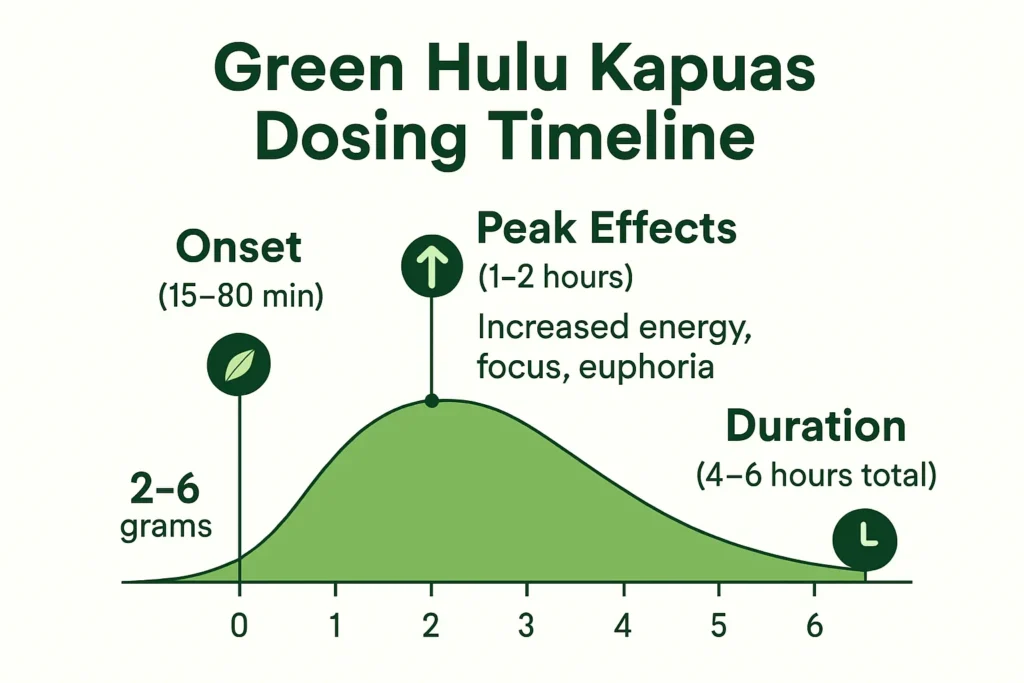 Green Hulu Kapuas Dosing Timeline

Onset
(15–80 min)

Peak Effects
(1–2 hours)
Increased energy, focus, euphoria

Duration
(4–6 hours total)

2–6 grams

0 1 2 3 4 5 6